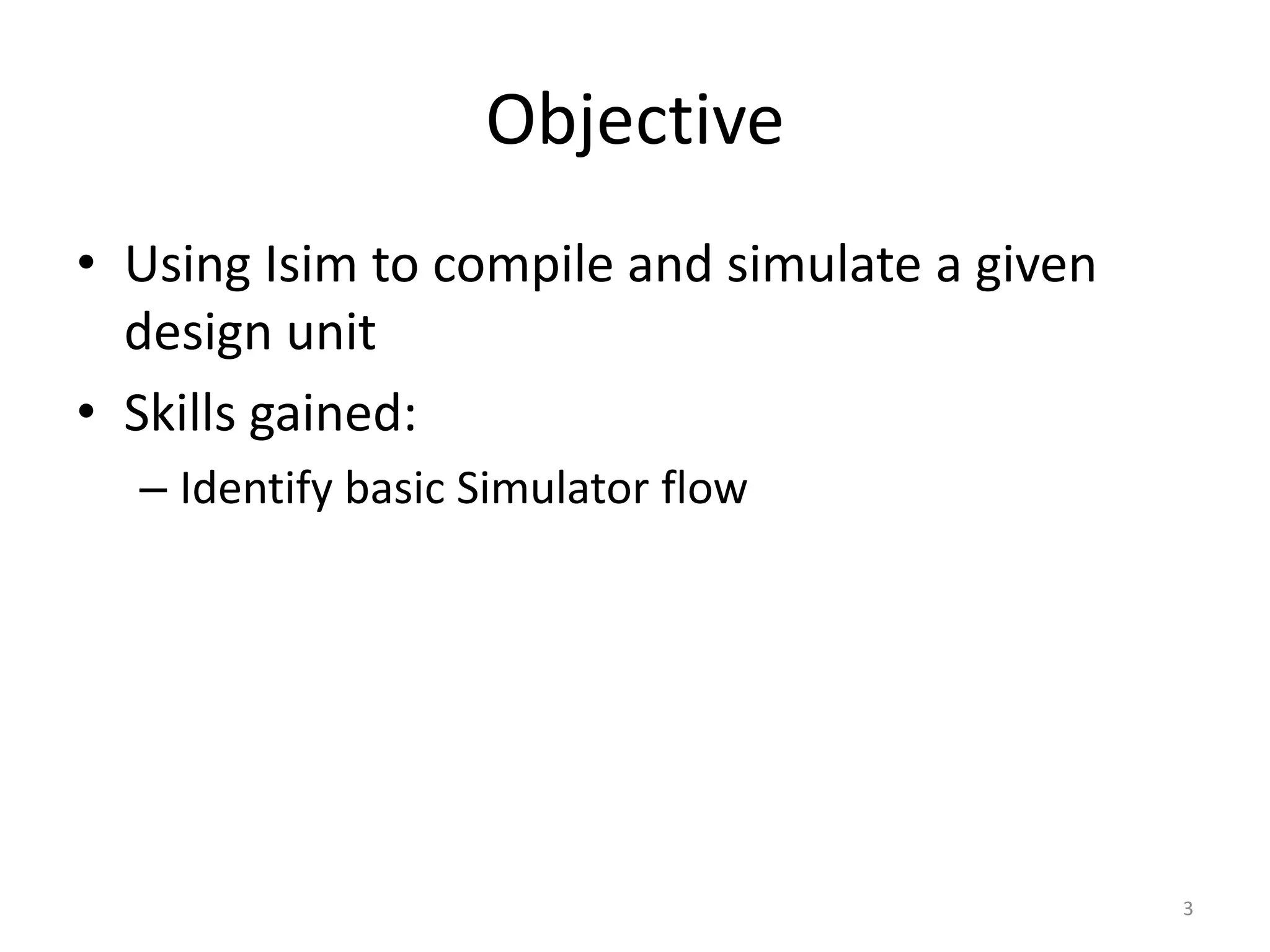 Objective

• Using Isim to compile and simulate a given design unit

• Skills gained:

– Identify basic Simulator flow

3